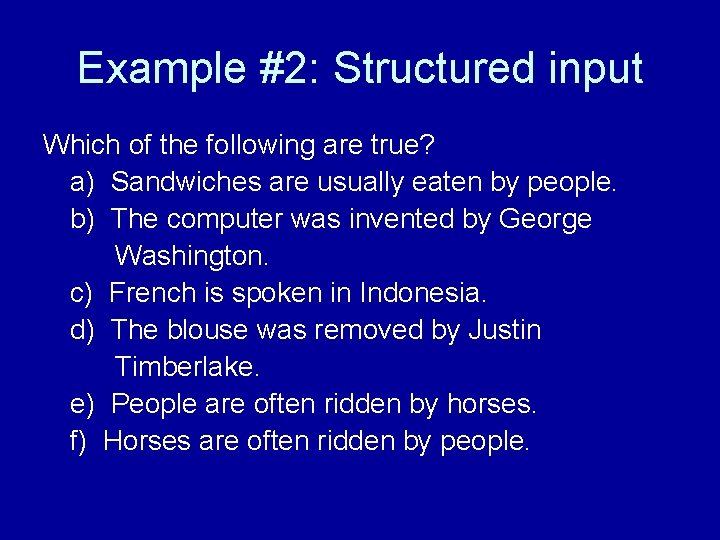 Example #2: Structured input

Which of the following are true?

a) Sandwiches are usually eaten by people.

b) The computer was invented by George Washington.

c) French is spoken in Indonesia.

d) The blouse was removed by Justin Timberlake.

e) People are often ridden by horses.

f) Horses are often ridden by people.